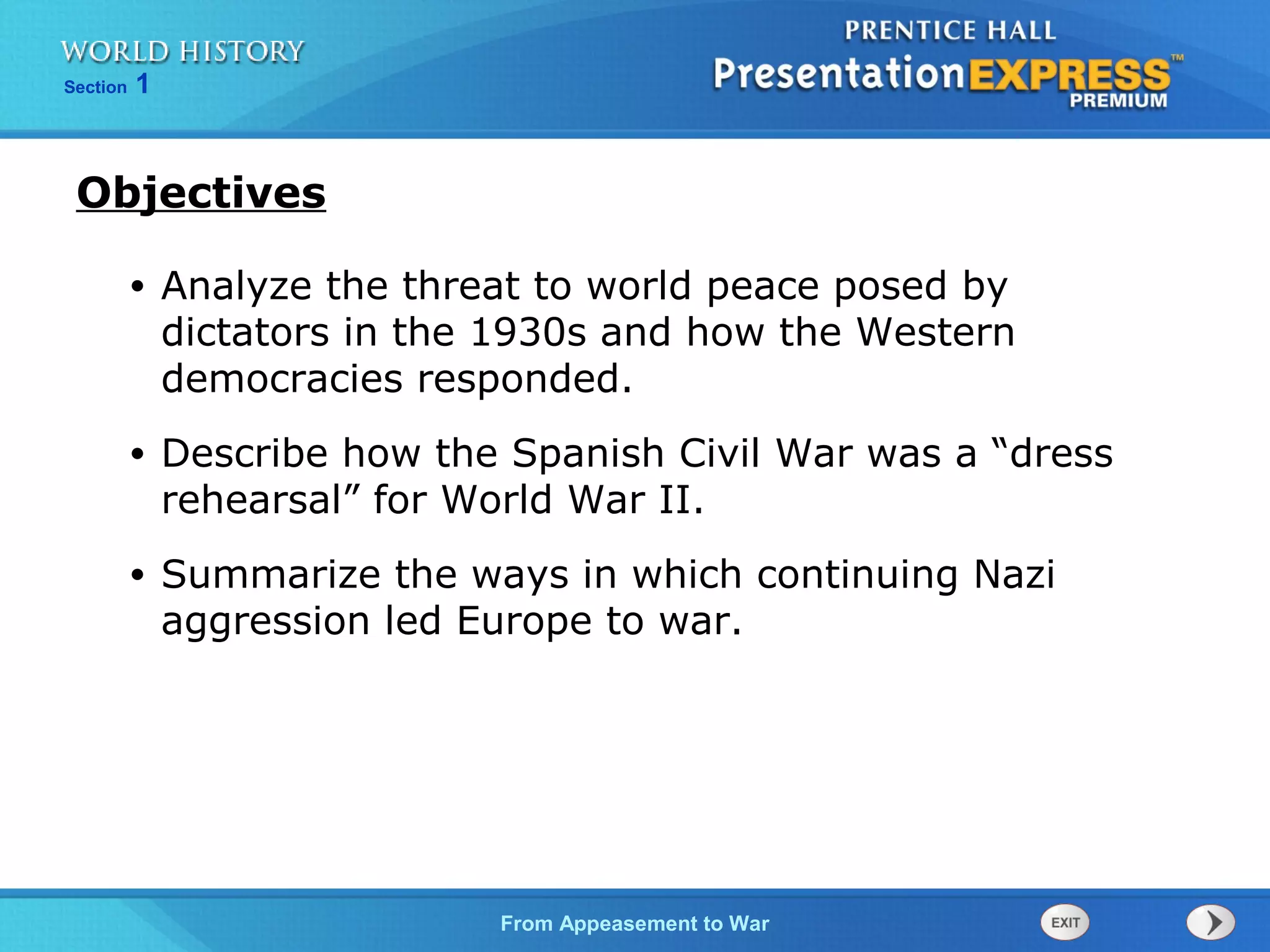 WORLD HISTORY
Section 1

PRENTICE HALL
PresentationEXPRESS™
PREMIUM

Objectives

• Analyze the threat to world peace posed by dictators in the 1930s and how the Western democracies responded.

• Describe how the Spanish Civil War was a “dress rehearsal” for World War II.

• Summarize the ways in which continuing Nazi aggression led Europe to war.

From Appeasement to War

EXIT